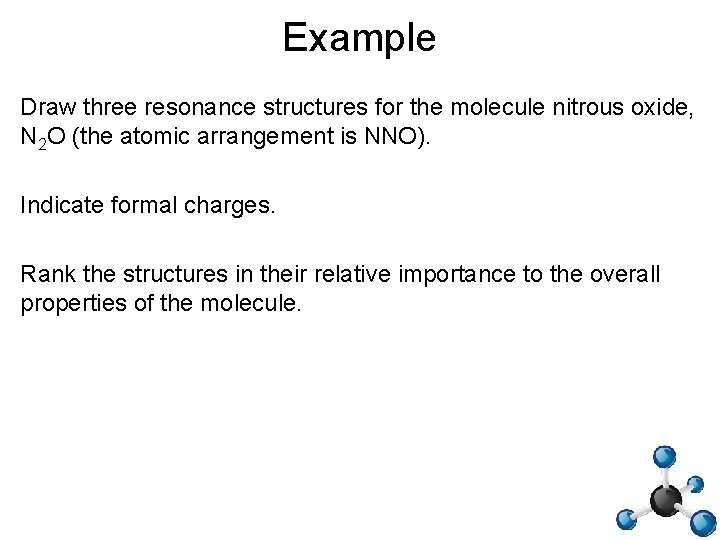 Example

Draw three resonance structures for the molecule nitrous oxide, $N_2O$ (the atomic arrangement is NNO).

Indicate formal charges.

Rank the structures in their relative importance to the overall properties of the molecule.